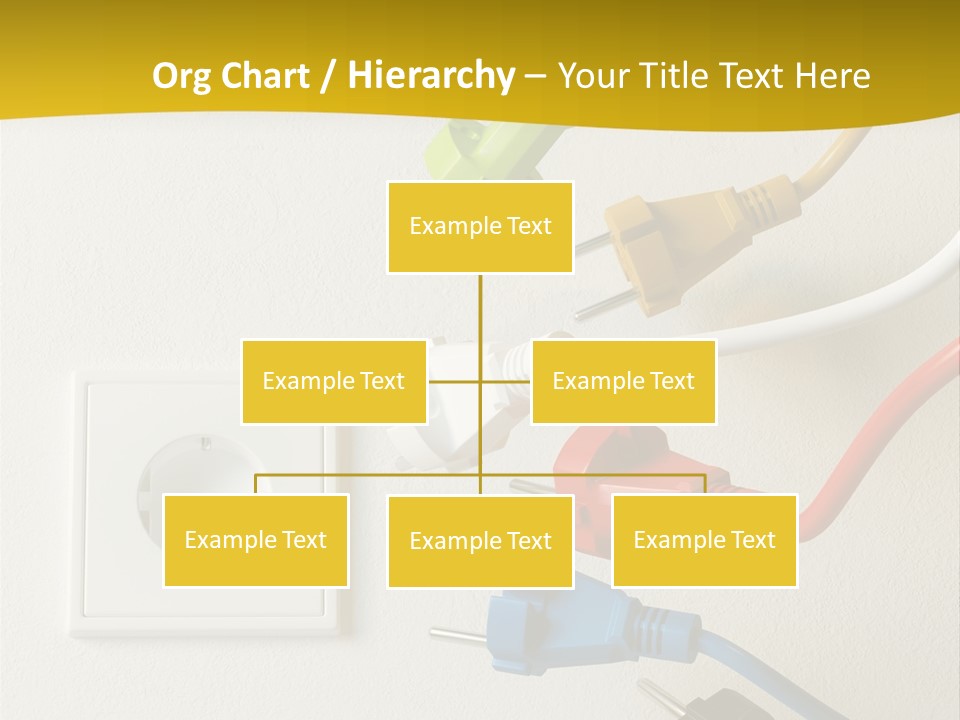 Org Chart / Hierarchy – Your Title Text Here

Example Text

Example Text

Example Text

Example Text

Example Text

Example Text